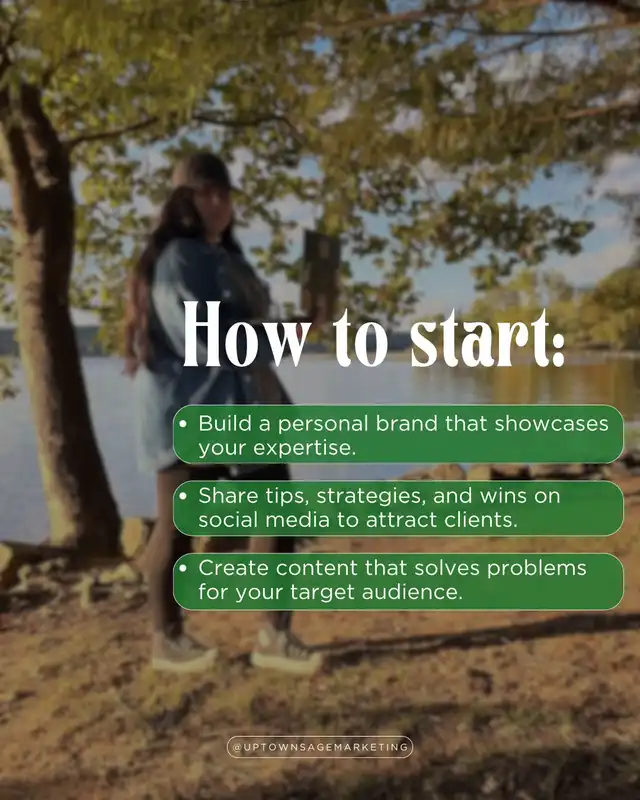 How to start:

• Build a personal brand that showcases your expertise.

• Share tips, strategies, and wins on social media to attract clients.

• Create content that solves problems for your target audience.

@UPTOWNSAGEMARKETING